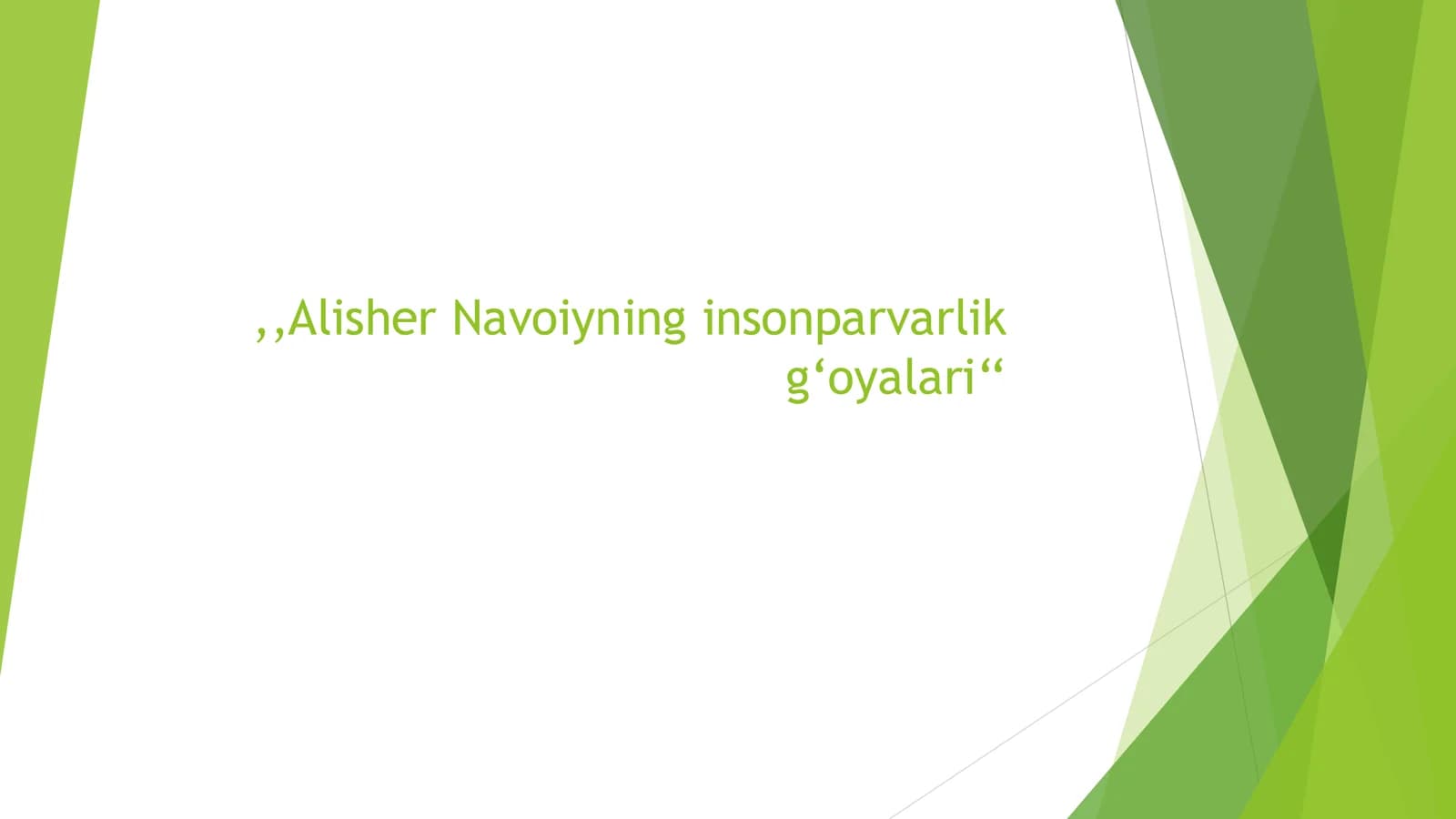 ,,Alisher Navoiyning insonparvarlik g‘oyalari“